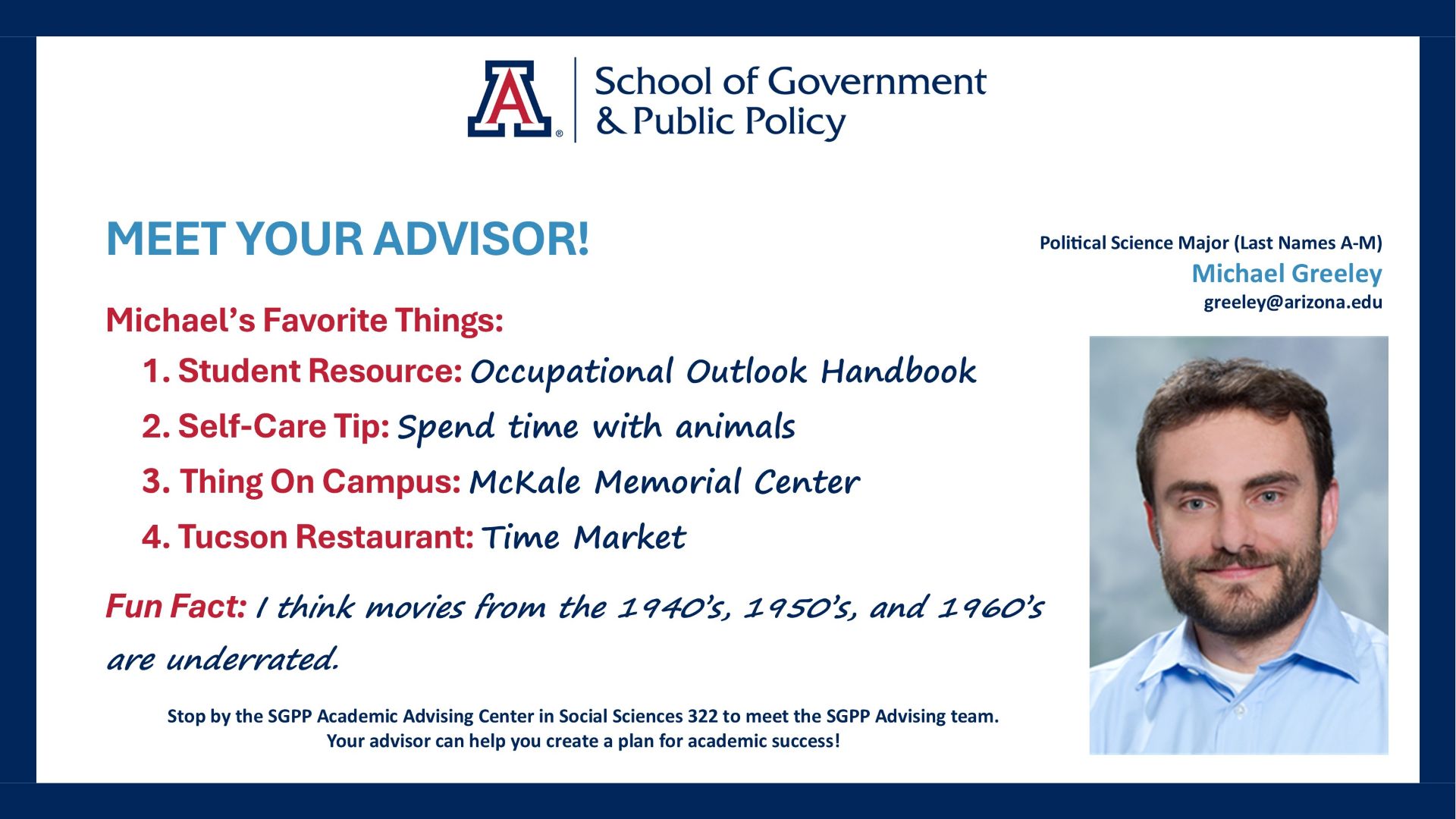 A School of Government & Public Policy

MEET YOUR ADVISOR!

Political Science Major (Last Names A-M)
Michael Greeley
greeley@arizona.edu

Michael's Favorite Things:
1. Student Resource: Occupational Outlook Handbook
2. Self-Care Tip: Spend time with animals
3. Thing On Campus: McKale Memorial Center
4. Tucson Restaurant: Time Market

Fun Fact: I think movies from the 1940's, 1950's, and 1960's are underrated.

Stop by the SGPP Academic Advising Center in Social Sciences 322 to meet the SGPP Advising team.
Your advisor can help you create a plan for academic success!